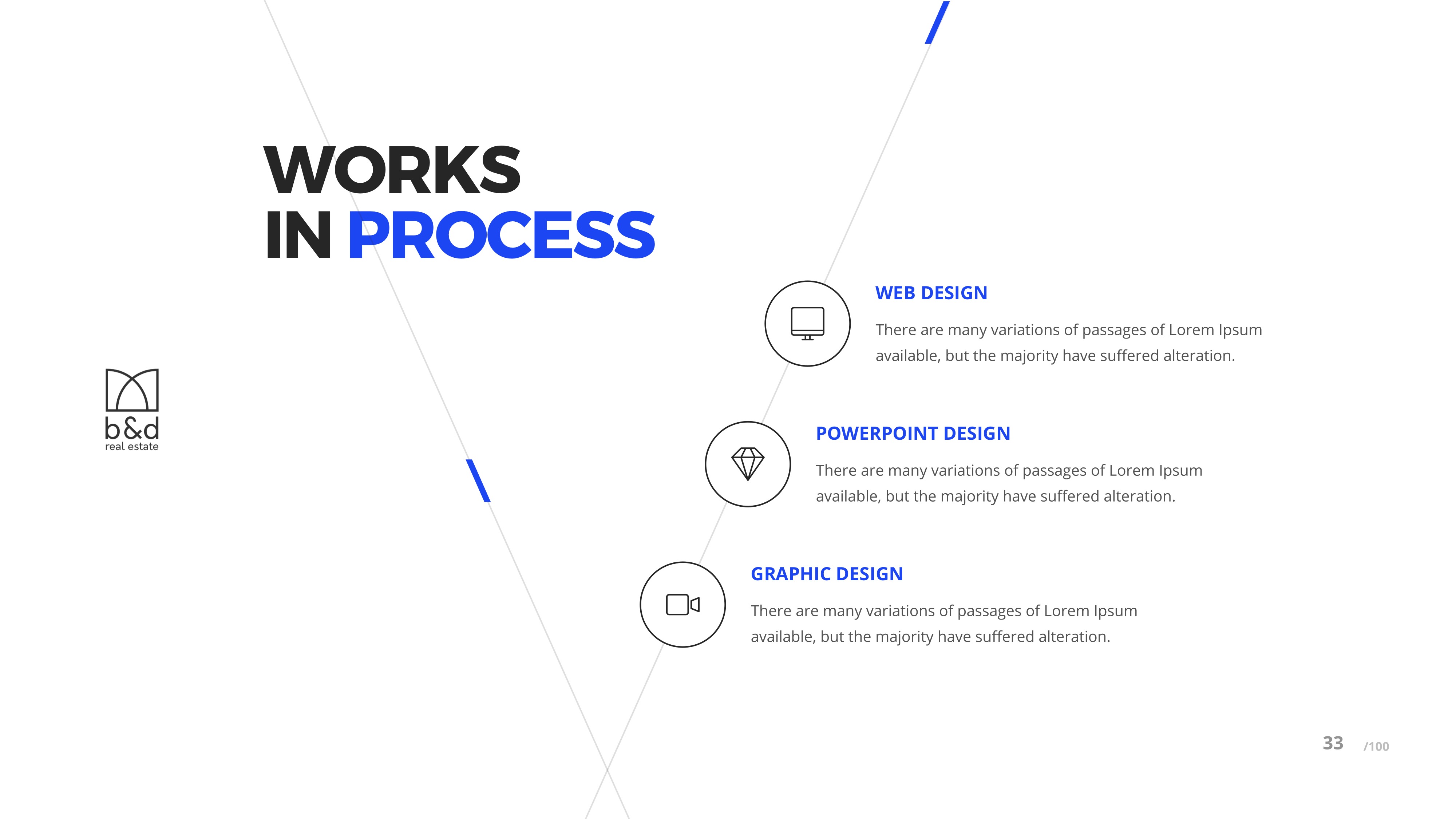 WORKS
IN PROCESS

b&d
real estate

WEB DESIGN

There are many variations of passages of Lorem Ipsum available, but the majority have suffered alteration.

POWERPOINT DESIGN

There are many variations of passages of Lorem Ipsum available, but the majority have suffered alteration.

GRAPHIC DESIGN

There are many variations of passages of Lorem Ipsum available, but the majority have suffered alteration.

33 /100